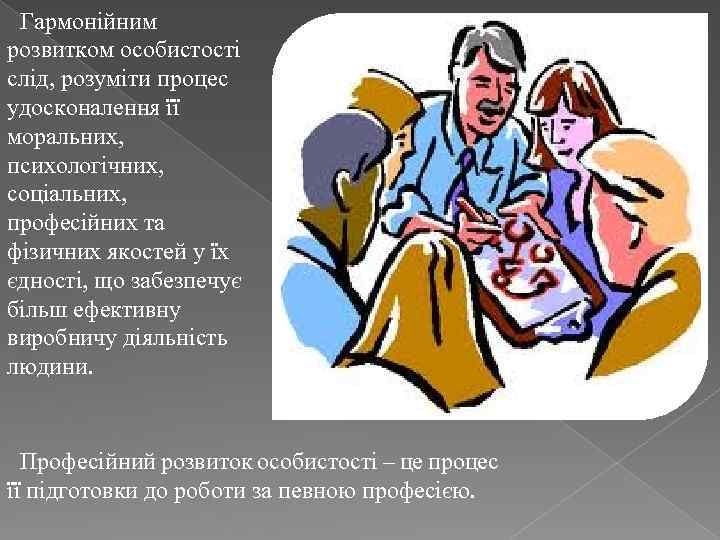 Гармонійним розвитком особистості слід, розуміти процес удосконалення її моральних, психологічних, соціальних, професійних та фізичних якостей у їх єдності, що забезпечує більш ефективну виробничу діяльність людини.

Професійний розвиток особистості – це процес її підготовки до роботи за певною професією.